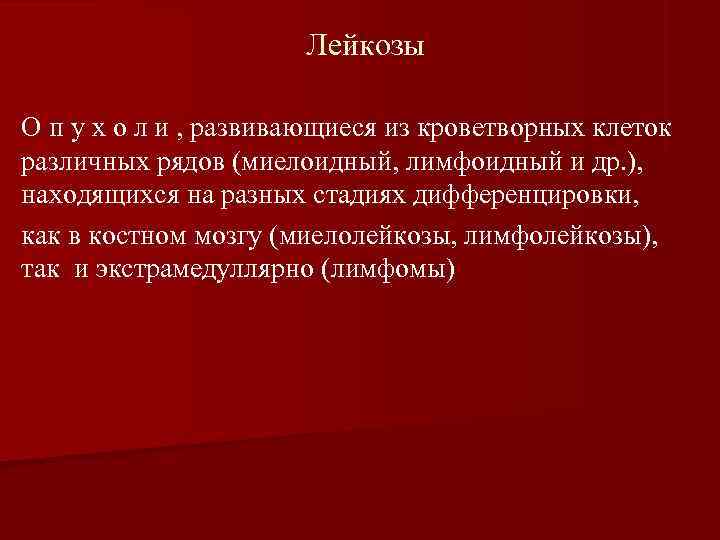 Лейкозы

О п у х о л и , развивающиеся из кроветворных клеток различных рядов (миелоидный, лимфоидный и др.), находящихся на разных стадиях дифференцировки,

как в костном мозгу (миелолейкозы, лимфолейкозы), так и экстрамедуллярно (лимфомы)